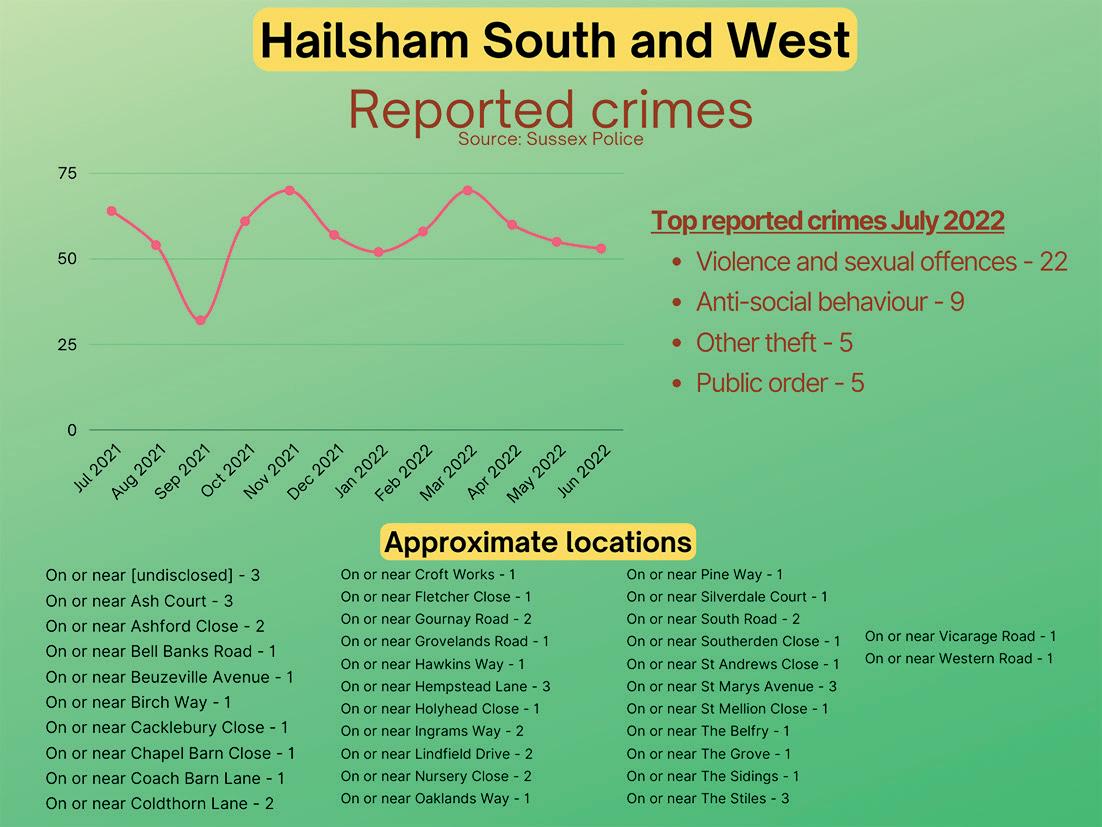 Hailsham South and West

Reported crimes
Source: Sussex Police

75
50
25
0

Jul 2021
Aug 2021
Sep 2021
Oct 2021
Nov 2021
Dec 2021
Jan 2022
Feb 2022
Mar 2022
Apr 2022
May 2022
Jun 2022

Top reported crimes July 2022
- Violence and sexual offences - 22
- Anti-social behaviour - 9
- Other theft - 5
- Public order - 5

Approximate locations

On or near [undisclosed] - 3
On or near Ash Court - 3
On or near Ashford Close - 2
On or near Bell Banks Road - 1
On or near Beuzeville Avenue - 1
On or near Birch Way - 1
On or near Cacklebury Close - 1
On or near Chapel Barn Close - 1
On or near Coach Barn Lane - 1
On or near Coldthorn Lane - 2

On or near Croft Works - 1
On or near Fletcher Close - 1
On or near Gournay Road - 2
On or near Grovelands Road - 1
On or near Hawkins Way - 1
On or near Hempstead Lane - 3
On or near Holyhead Close - 1
On or near Ingrams Way - 2
On or near Lindfield Drive - 2
On or near Nursery Close - 2
On or near Oaklands Way - 1

On or near Pine Way - 1
On or near Silverdale Court - 1
On or near South Road - 2
On or near Southerden Close - 1
On or near St Andrews Close - 1
On or near St Marys Avenue - 3
On or near St Mellion Close - 1
On or near The Belfry - 1
On or near The Grove - 1
On or near The Sidings - 1
On or near The Stiles - 3

On or near Vicarage Road - 1
On or near Western Road - 1